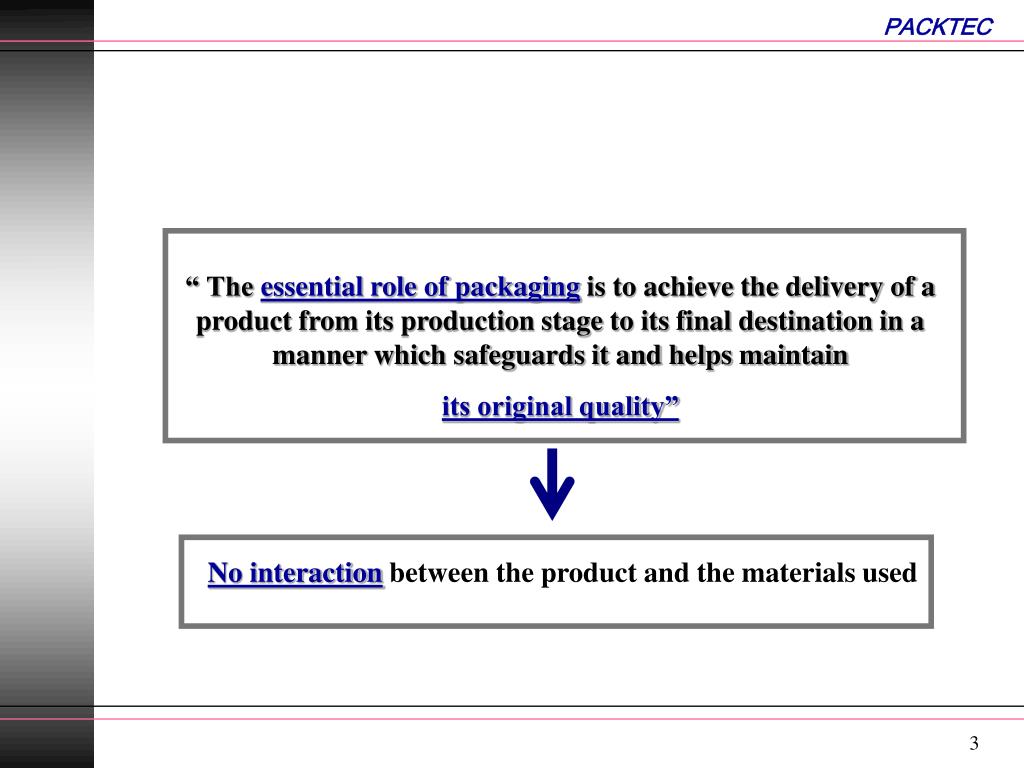 PACKTEC

“ The essential role of packaging is to achieve the delivery of a product from its production stage to its final destination in a manner which safeguards it and helps maintain

its original quality”

No interaction between the product and the materials used

3